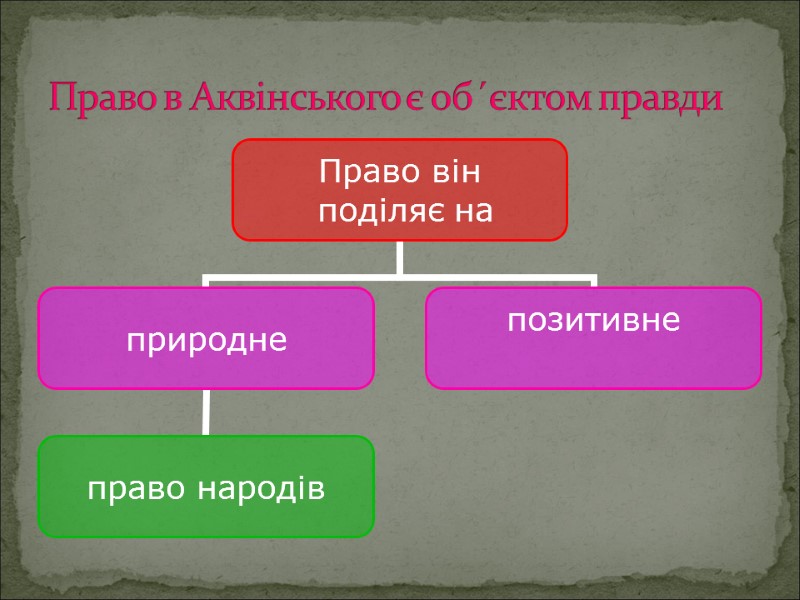 Право в Аквінського є об´єктом правди

Право він поділяє на

природне

позитивне

право народів